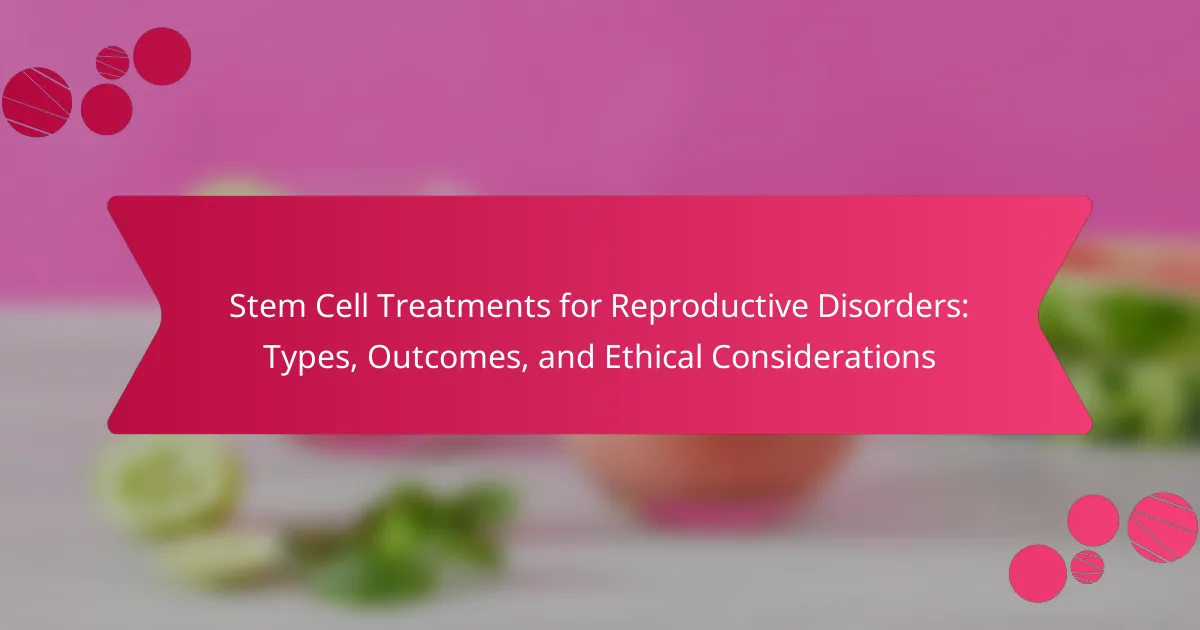 Stem Cell Treatments for Reproductive Disorders: Types, Outcomes, and Ethical Considerations